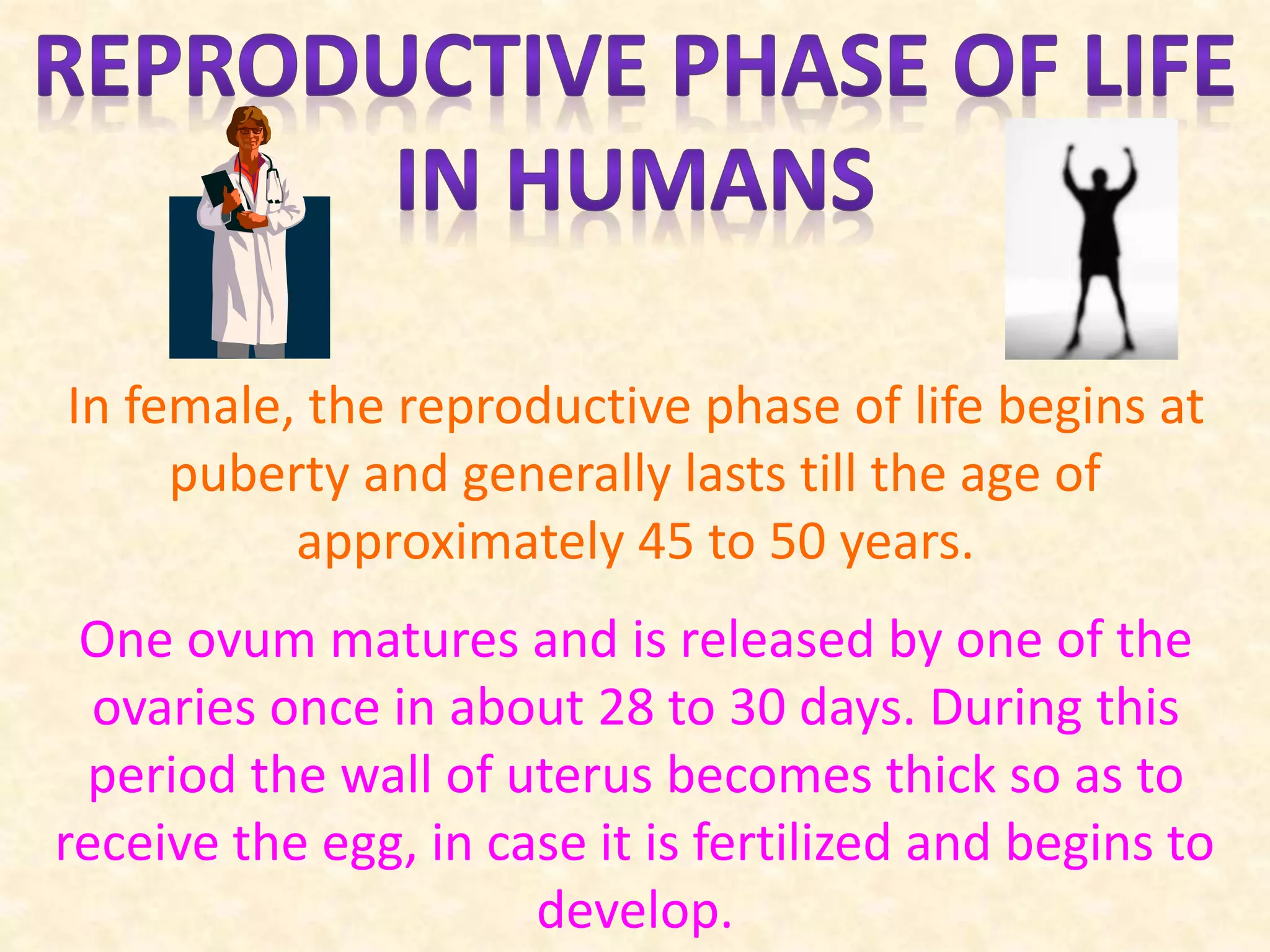 REPRODUCTIVE PHASE OF LIFE IN HUMANS

In female, the reproductive phase of life begins at puberty and generally lasts till the age of approximately 45 to 50 years.

One ovum matures and is released by one of the ovaries once in about 28 to 30 days. During this period the wall of uterus becomes thick so as to receive the egg, in case it is fertilized and begins to develop.